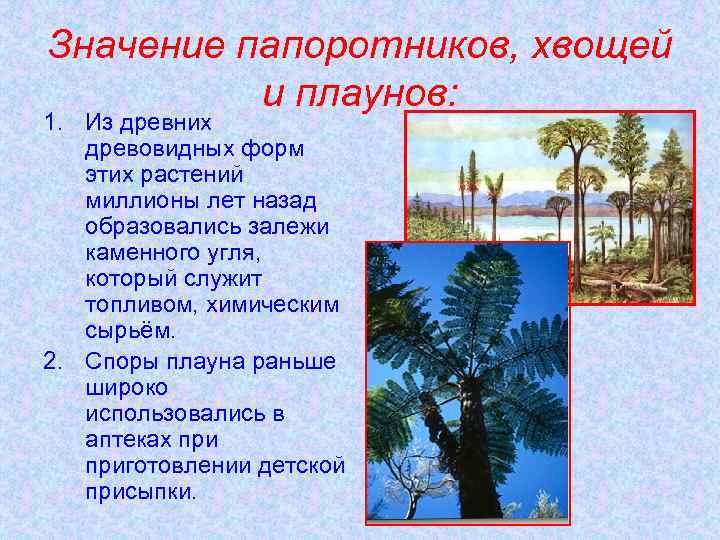 Значение папоротников, хвощей и плаунов:

1. Из древних древовидных форм этих растений миллионы лет назад образовались залежи каменного угля, который служит топливом, химическим сырьём.

2. Споры плауна раньше широко использовались в аптеках при приготовлении детской присыпки.